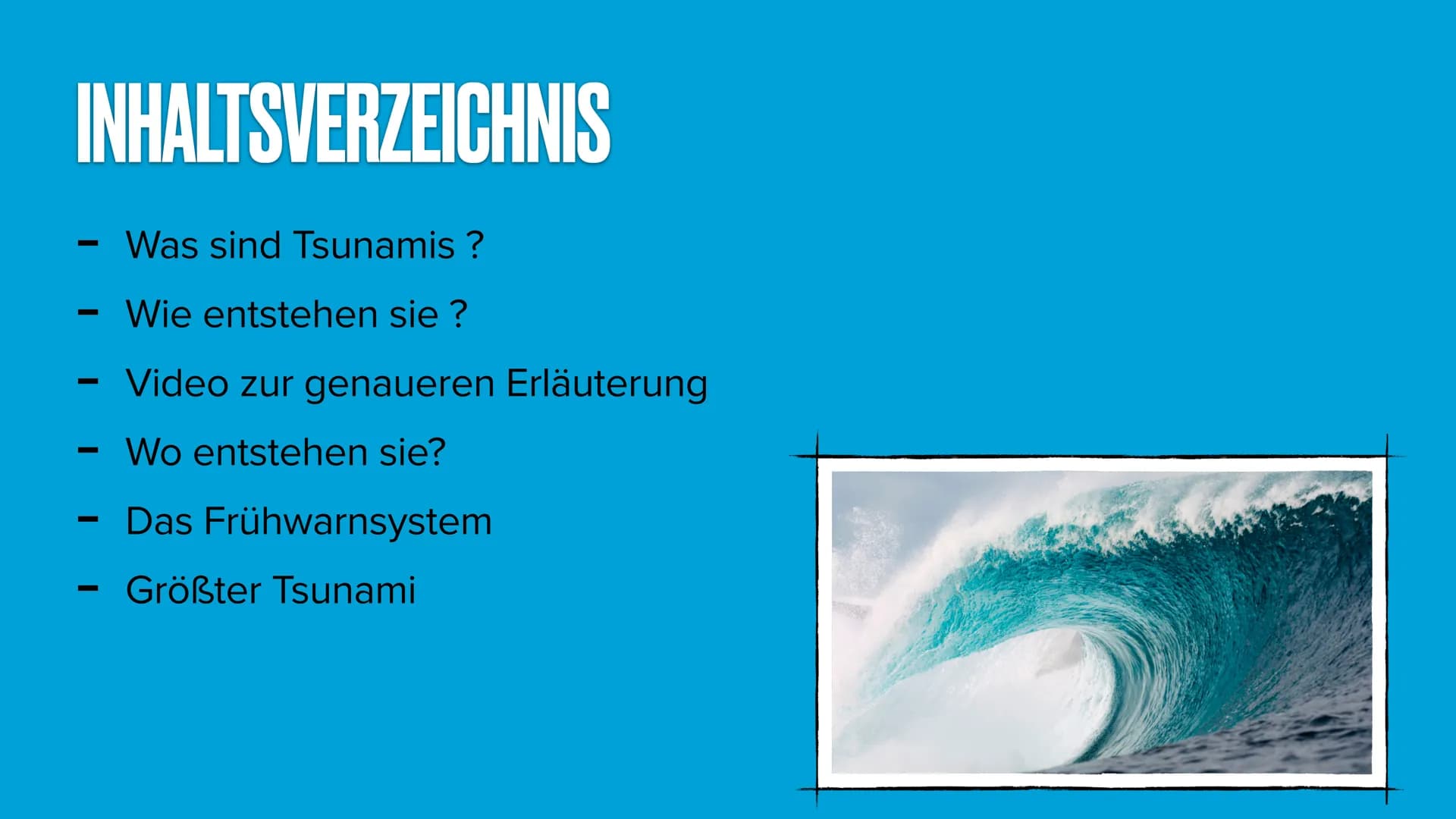 INHALTSVERZEICHNIS

- Was sind Tsunamis ?
- Wie entstehen sie ?
- Video zur genaueren Erläuterung
- Wo entstehen sie?
- Das Frühwarnsystem
- Größter Tsunami